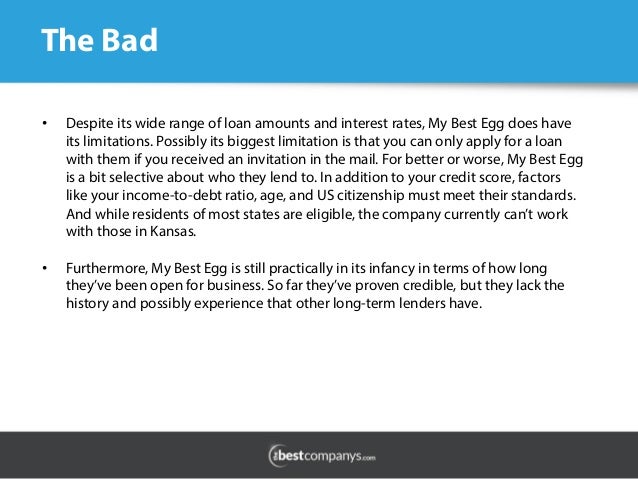 The Bad

• Despite its wide range of loan amounts and interest rates, My Best Egg does have its limitations. Possibly its biggest limitation is that you can only apply for a loan with them if you received an invitation in the mail. For better or worse, My Best Egg is a bit selective about who they lend to. In addition to your credit score, factors like your income-to-debt ratio, age, and US citizenship must meet their standards. And while residents of most states are eligible, the company currently can't work with those in Kansas.

• Furthermore, My Best Egg is still practically in its infancy in terms of how long they've been open for business. So far they've proven credible, but they lack the history and possibly experience that other long-term lenders have.

thebestcompanys.com